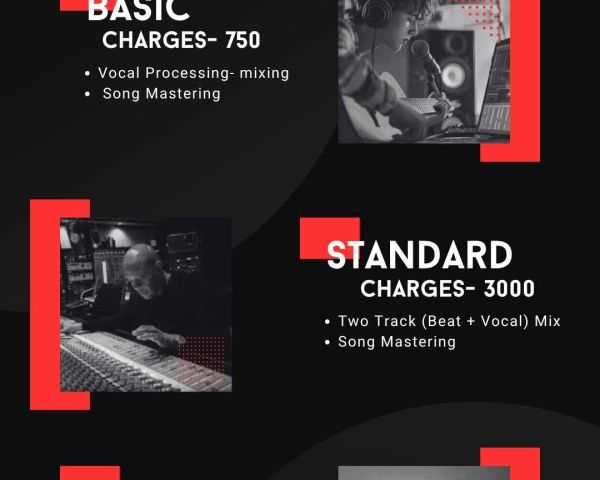 BASIC
CHARGES- 750

• Vocal Processing- mixing
• Song Mastering

STANDARD
CHARGES- 3000

• Two Track (Beat + Vocal) Mix
• Song Mastering